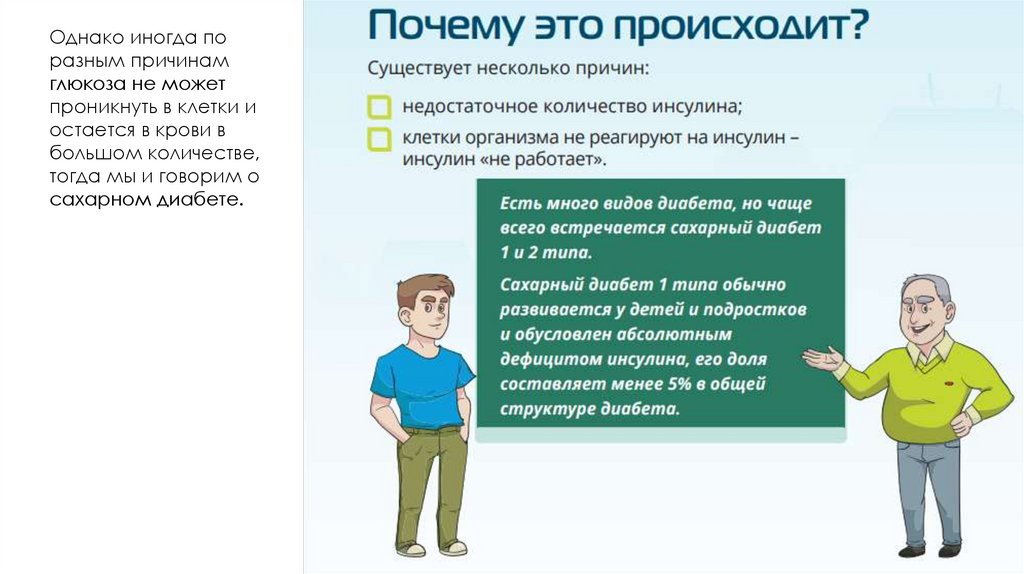 Однако иногда по разным причинам глюкоза не может проникнуть в клетки и остается в крови в большом количестве, тогда мы и говорим о сахарном диабете.

Почему это происходит?

Существует несколько причин:

недостаточное количество инсулина;

клетки организма не реагируют на инсулин – инсулин «не работает».

Есть много видов диабета, но чаще всего встречается сахарный диабет 1 и 2 типа.

Сахарный диабет 1 типа обычно развивается у детей и подростков и обусловлен абсолютным дефицитом инсулина, его доля составляет менее 5% в общей структуре диабета.